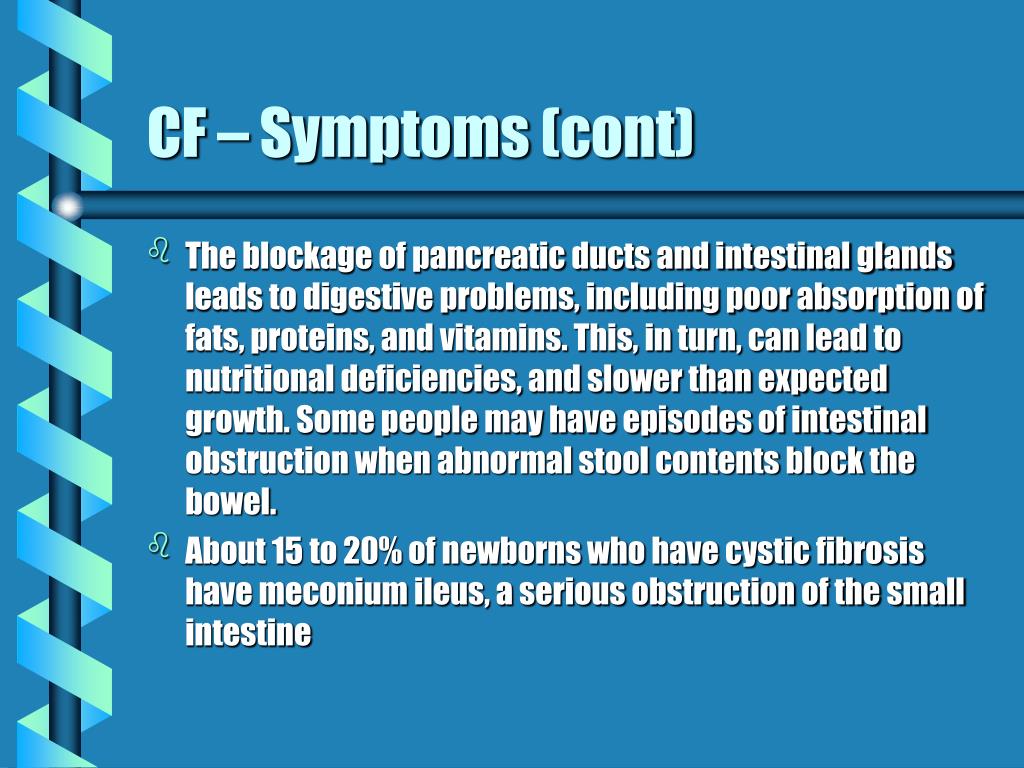 CF – Symptoms (cont)

The blockage of pancreatic ducts and intestinal glands leads to digestive problems, including poor absorption of fats, proteins, and vitamins. This, in turn, can lead to nutritional deficiencies, and slower than expected growth. Some people may have episodes of intestinal obstruction when abnormal stool contents block the bowel.

About 15 to 20% of newborns who have cystic fibrosis have meconium ileus, a serious obstruction of the small intestine